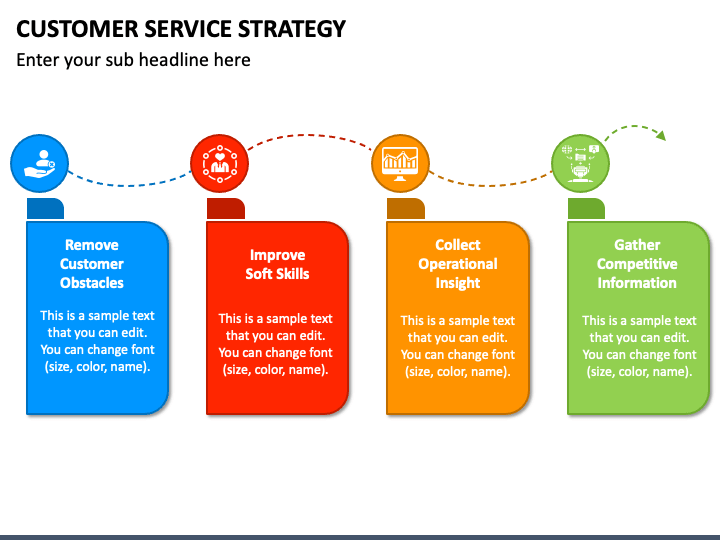 CUSTOMER SERVICE STRATEGY

Enter your sub headline here

Remove Customer Obstacles

This is a sample text that you can edit. You can change font (size, color, name).

Improve Soft Skills

This is a sample text that you can edit. You can change font (size, color, name).

Collect Operational Insight

This is a sample text that you can edit. You can change font (size, color, name).

Gather Competitive Information

This is a sample text that you can edit. You can change font (size, color, name).